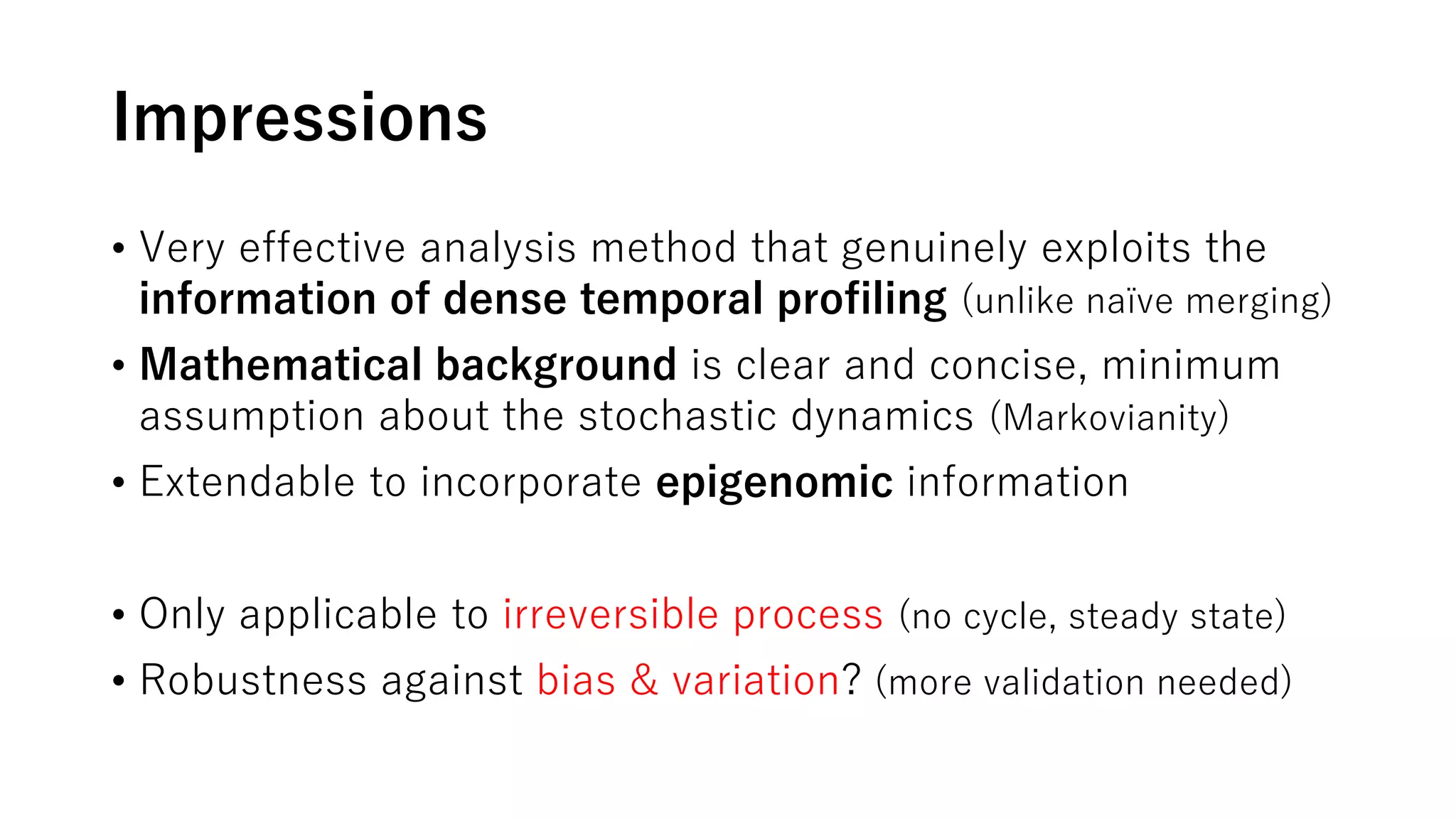 Impressions

• Very effective analysis method that genuinely exploits the information of dense temporal profiling (unlike naïve merging)
• Mathematical background is clear and concise, minimum assumption about the stochastic dynamics (Markovianity)
• Extendable to incorporate epigenomic information

• Only applicable to irreversible process (no cycle, steady state)
• Robustness against bias & variation? (more validation needed)